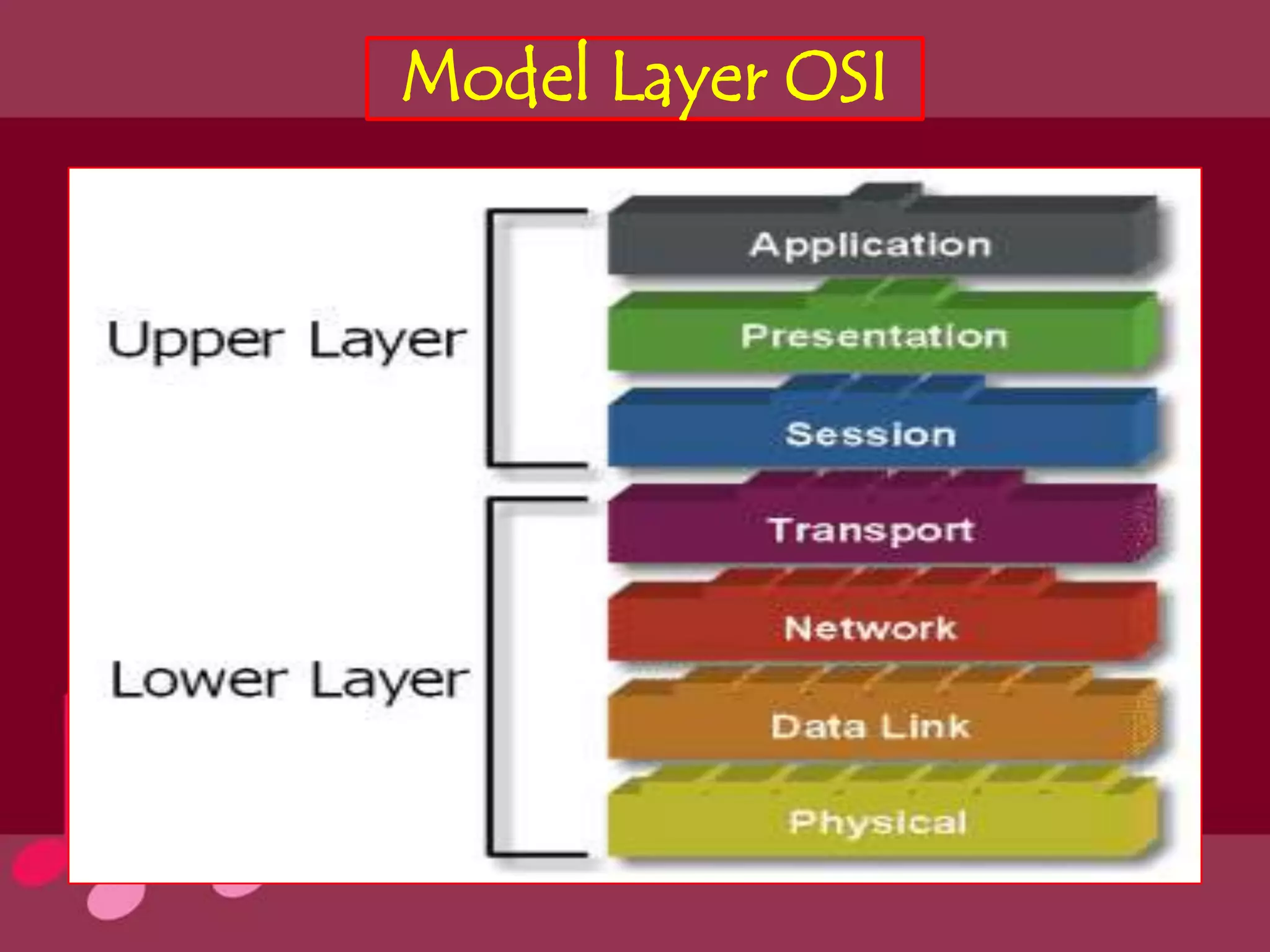 Model Layer OSI

Upper Layer

Lower Layer

Application

Presentation

Session

Transport

Network

Data Link

Physical